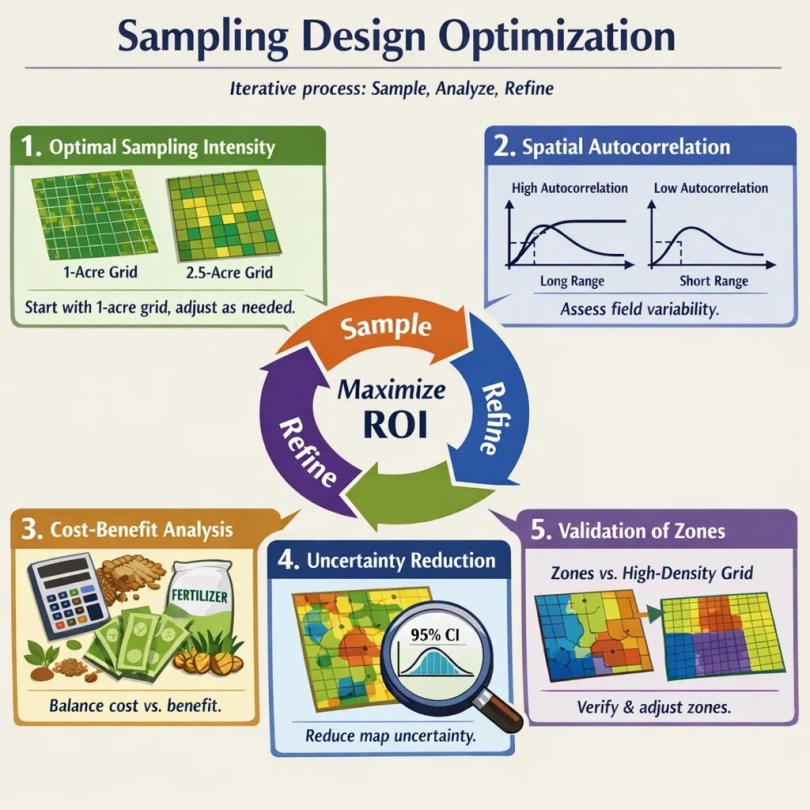 Sampling Design Optimization

Iterative process: Sample, Analyze, Refine

1. Optimal Sampling Intensity

1-Acre Grid

2.5-Acre Grid

Start with 1-acre grid, adjust as needed.

2. Spatial Autocorrelation

High Autocorrelation

Low Autocorrelation

Long Range

Short Range

Assess field variability.

Sample

Refine

Refine

Maximize ROI

3. Cost-Benefit Analysis

FERTILIZER

Balance cost vs. benefit.

4. Uncertainty Reduction

95% CI

Reduce map uncertainty.

5. Validation of Zones

Zones vs. High-Density Grid

Verify & adjust zones.